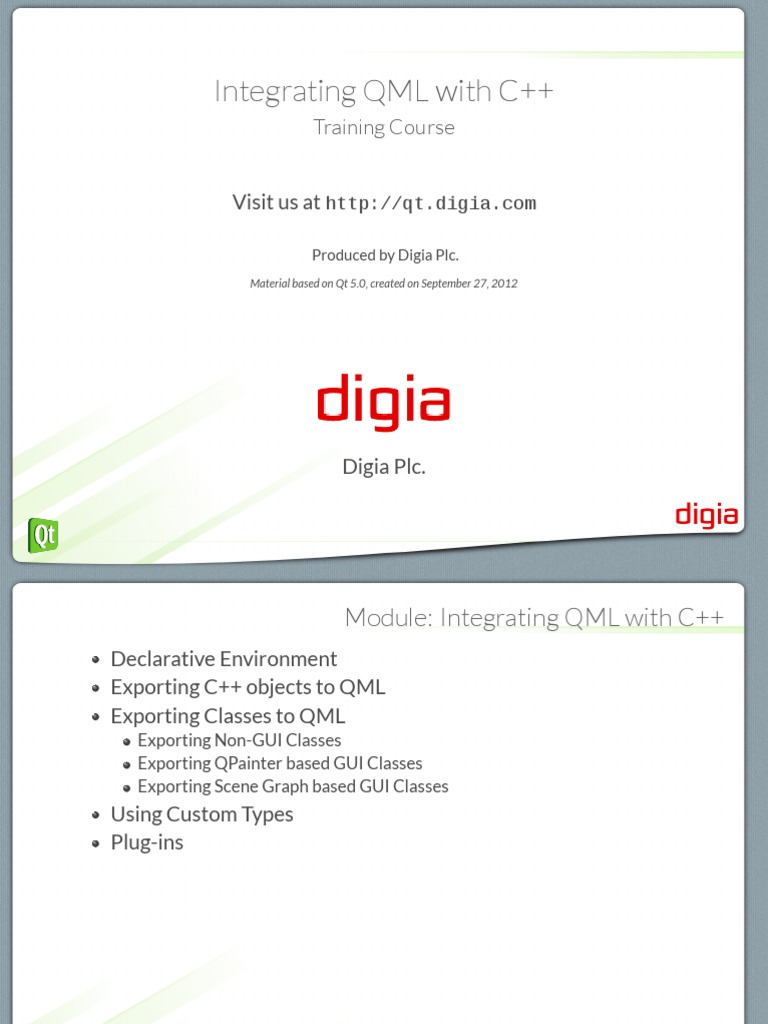 Integrating QML with C++

Training Course

Visit us at http://qt.digia.com

Produced by Digia Plc.

Material based on Qt 5.0, created on September 27, 2012

digia

Digia Plc.

Qt

digia

Module: Integrating QML with C++

- Declarative Environment
- Exporting C++ objects to QML
- Exporting Classes to QML
  - Exporting Non-GUI Classes
  - Exporting QPainter based GUI Classes
  - Exporting Scene Graph based GUI Classes
- Using Custom Types
- Plug-ins